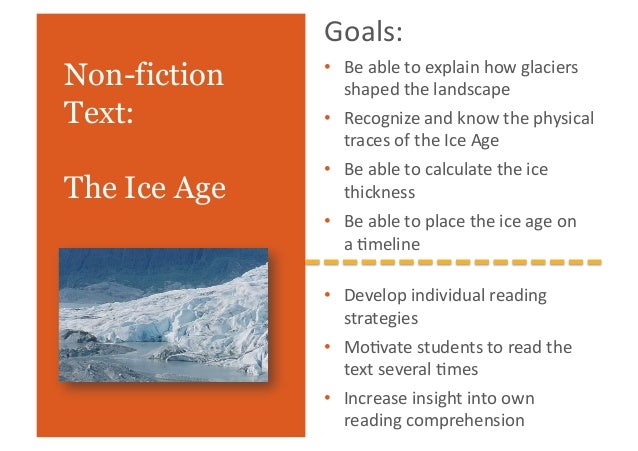 Non-fiction Text:

The Ice Age

Goals:

• Be able to explain how glaciers shaped the landscape
• Recognize and know the physical traces of the Ice Age
• Be able to calculate the ice thickness
• Be able to place the ice age on a timeline

• Develop individual reading strategies
• Motivate students to read the text several times
• Increase insight into own reading comprehension